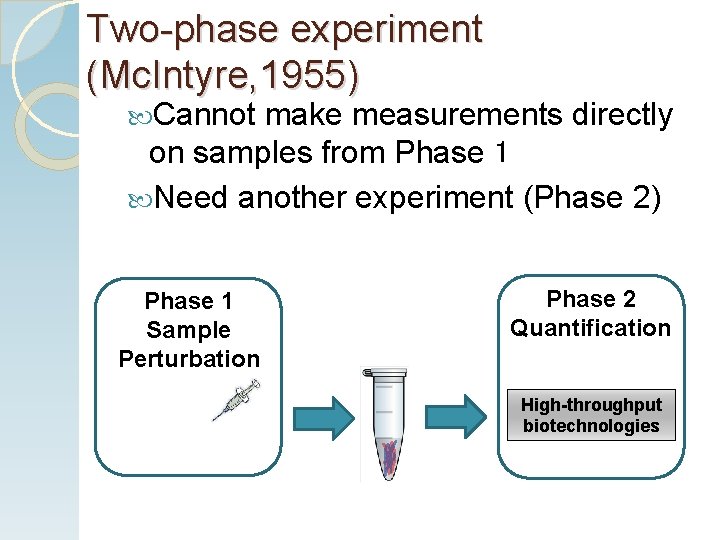 Two-phase experiment (McIntyre,1955)

Cannot make measurements directly on samples from Phase 1

Need another experiment (Phase 2)

Phase 1
Sample
Perturbation

Phase 2
Quantification

High-throughput biotechnologies